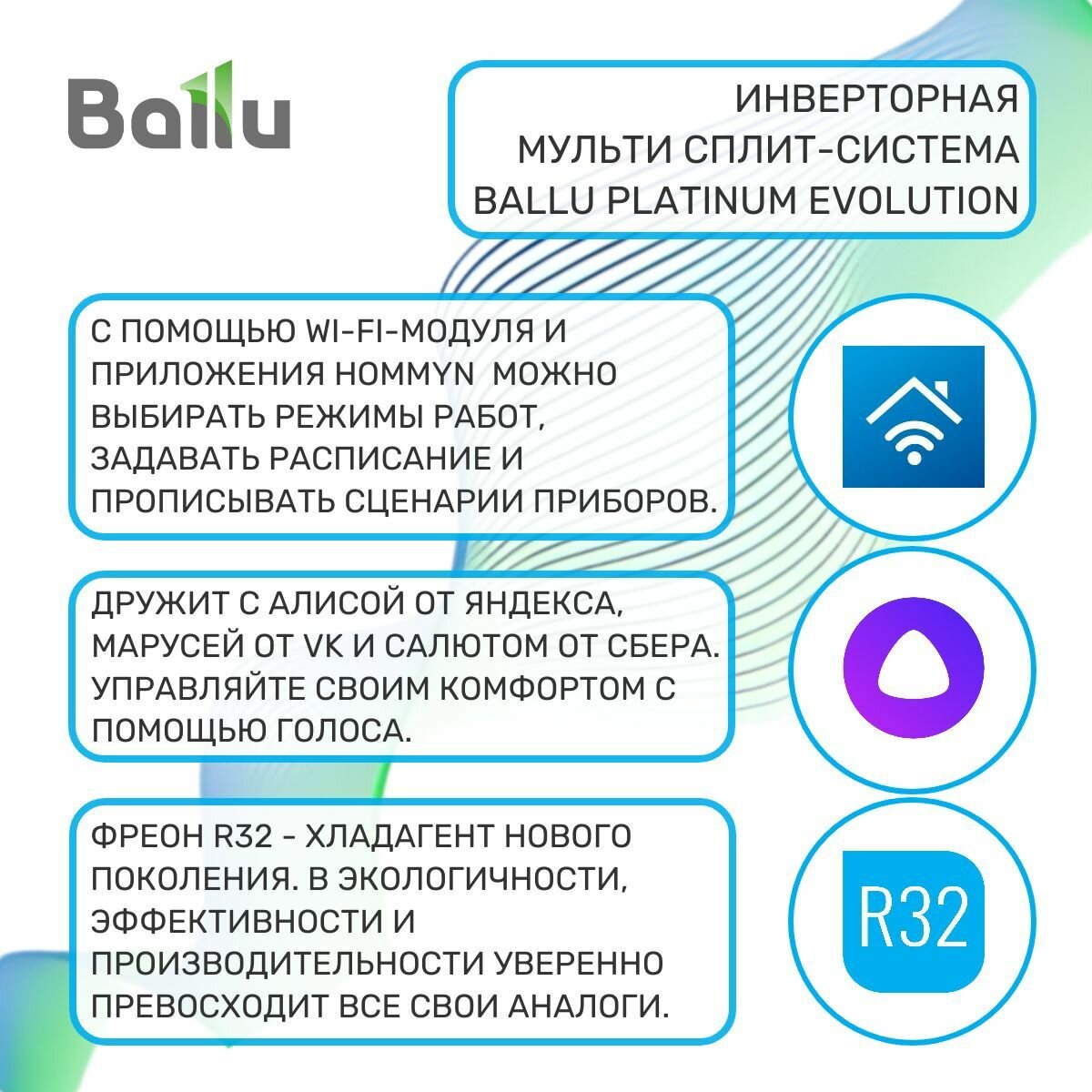 Ballu

ИНВЕРТОРНАЯ МУЛЬТИ СПЛИТ-СИСТЕМА BALLU PLATINUM EVOLUTION

С ПОМОЩЬЮ WI-FI-МОДУЛЯ И ПРИЛОЖЕНИЯ HOMMYN МОЖНО ВЫБИРАТЬ РЕЖИМЫ РАБОТ, ЗАДАВАТЬ РАСПИСАНИЕ И ПРОПИСЫВАТЬ СЦЕНАРИИ ПРИБОРОВ.

ДРУЖИТ С АЛИСОЙ ОТ ЯНДЕКСА, МАРУСЕЙ ОТ VK И САЛЮТОМ ОТ СБЕРА. УПРАВЛЯЙТЕ СВОИМ КОМФОРТОМ С ПОМОЩЬЮ ГОЛОСА.

ФРЕОН R32 - ХЛАДАГЕНТ НОВОГО ПОКОЛЕНИЯ. В ЭКОЛОГИЧНОСТИ, ЭФФЕКТИВНОСТИ И ПРОИЗВОДИТЕЛЬНОСТИ УВЕРЕННО ПРЕВОСХОДИТ ВСЕ СВОИ АНАЛОГИ.

R32